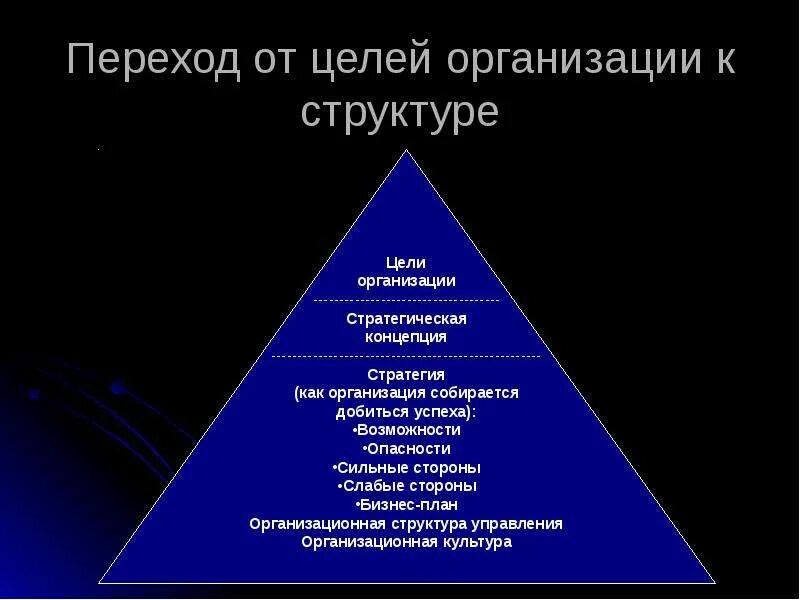 Переход от целей организации к структуре

Цели организации

Стратегическая концепция

Стратегия (как организация собирается добиться успеха):
•Возможности
•Опасности
•Сильные стороны
•Слабые стороны
•Бизнес-план
Организационная структура управления
Организационная культура